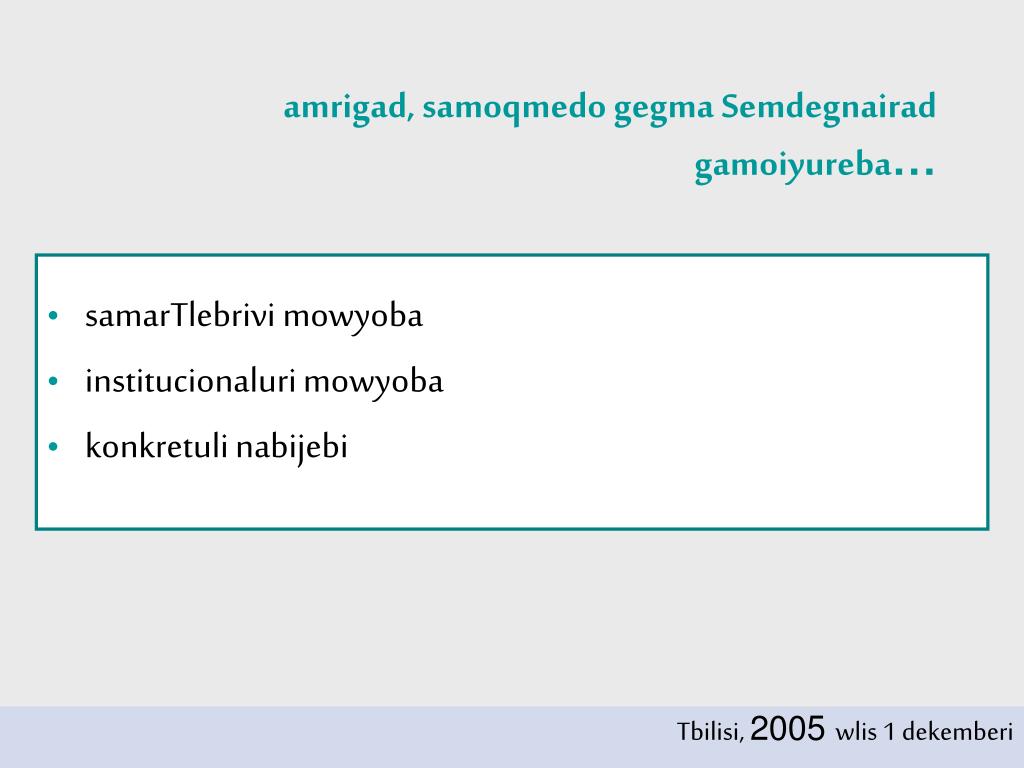 amrigad, samoqmedo gegma Semdegnairad gamoiyureba…

• samarTlebrivi mowyoba
• institucionaluri mowyoba
• konkretuli nabijebi

Tbilisi, 2005 wlis 1 dekemberi